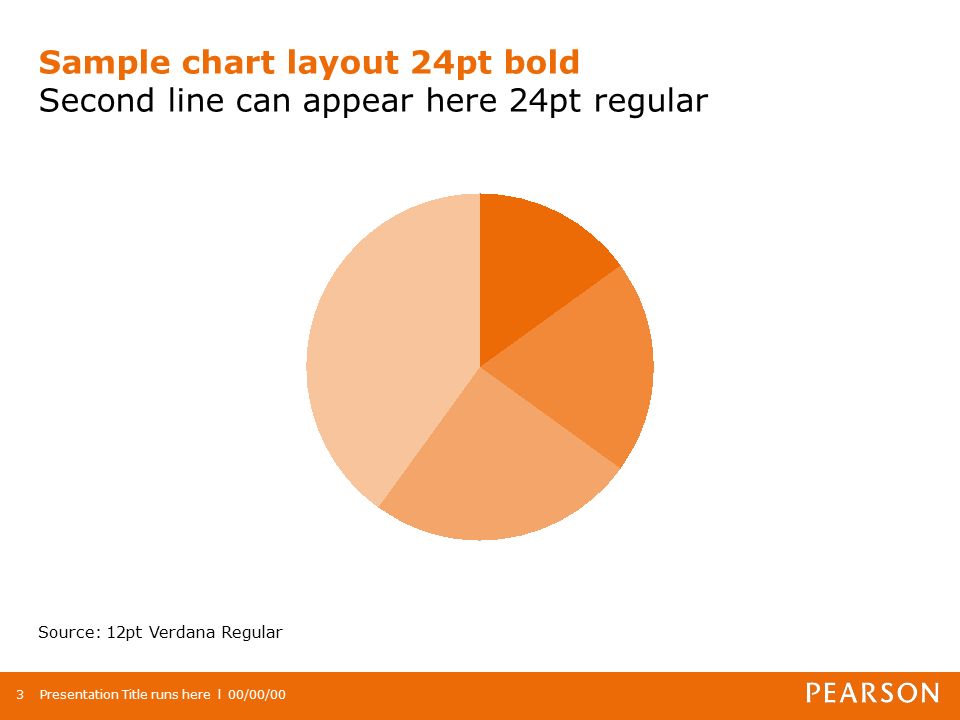 Sample chart layout 24pt bold
Second line can appear here 24pt regular

Source: 12pt Verdana Regular

3 Presentation Title runs here l 00/00/00

PEARSON